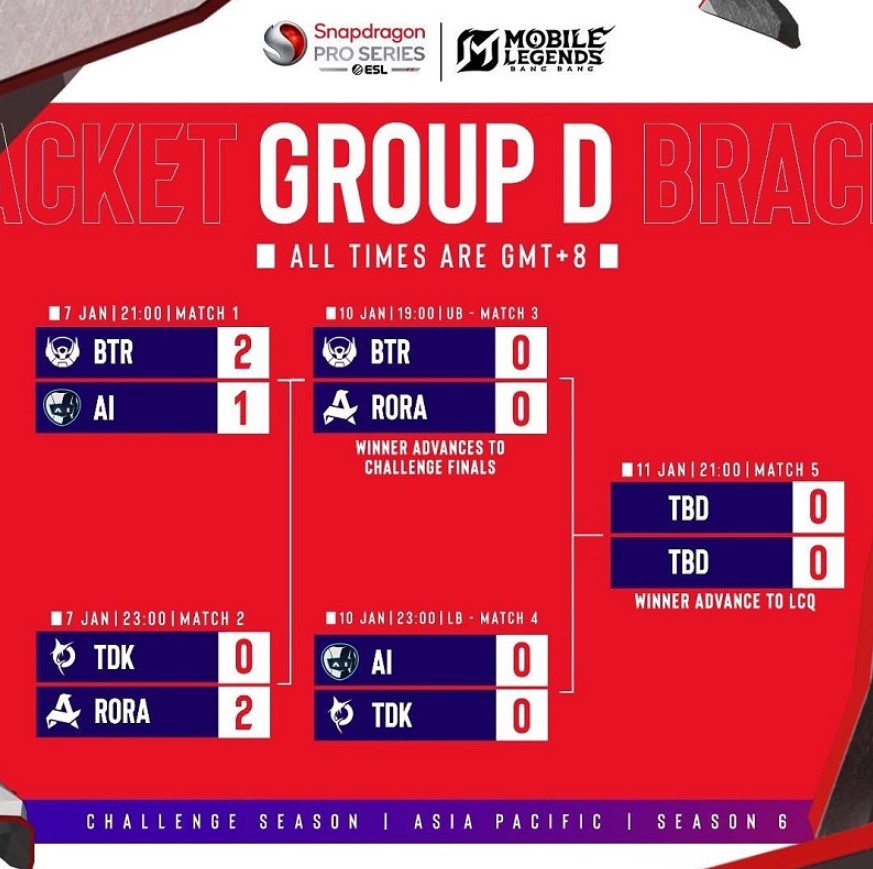 Snapdragon PRO SERIES ESL | MOBILE LEGENDS BANG BANG

ACKET GROUP D BRAC

ALL TIMES ARE GMT+8

7 JAN | 21:00 | MATCH 1
BTR 2
AI 1

7 JAN | 23:00 | MATCH 2
TDK 0
RORA 2

10 JAN | 19:00 | UB - MATCH 3
BTR 0
RORA 0
WINNER ADVANCES TO CHALLENGE FINALS

10 JAN | 23:00 | LB - MATCH 4
AI 0
TDK 0

11 JAN | 21:00 | MATCH 5
TBD 0
TBD 0
WINNER ADVANCE TO LCQ

CHALLENGE SEASON | ASIA PACIFIC | SEASON 6